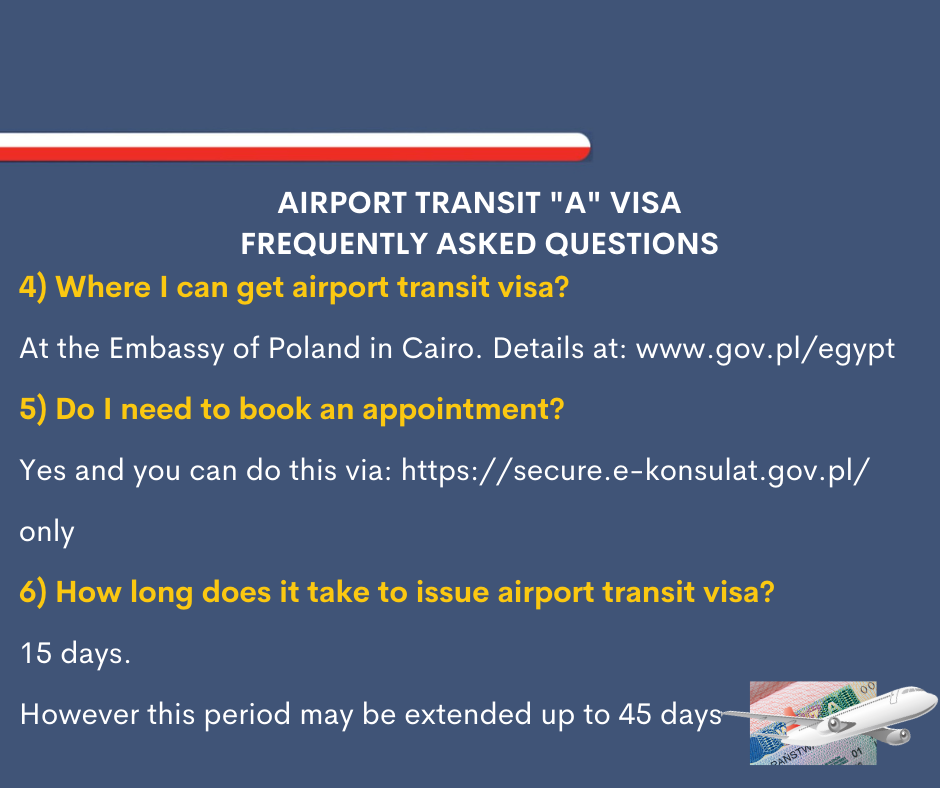 AIRPORT TRANSIT "A" VISA
FREQUENTLY ASKED QUESTIONS

4) Where I can get airport transit visa?

At the Embassy of Poland in Cairo. Details at: www.gov.pl/egypt

5) Do I need to book an appointment?

Yes and you can do this via: https://secure.e-konsulat.gov.pl/ only

6) How long does it take to issue airport transit visa?

15 days.

However this period may be extended up to 45 days